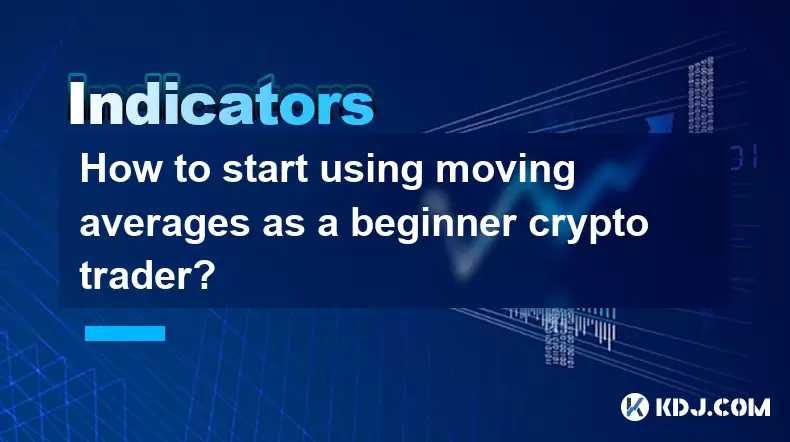 Indicators

How to start using moving averages as a beginner crypto trader?

KDJ.COM